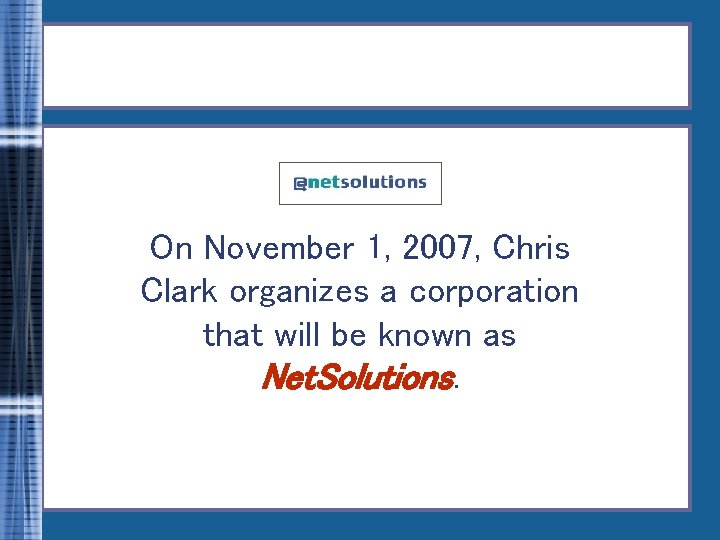 @netsolutions

On November 1, 2007, Chris Clark organizes a corporation that will be known as NetSolutions.